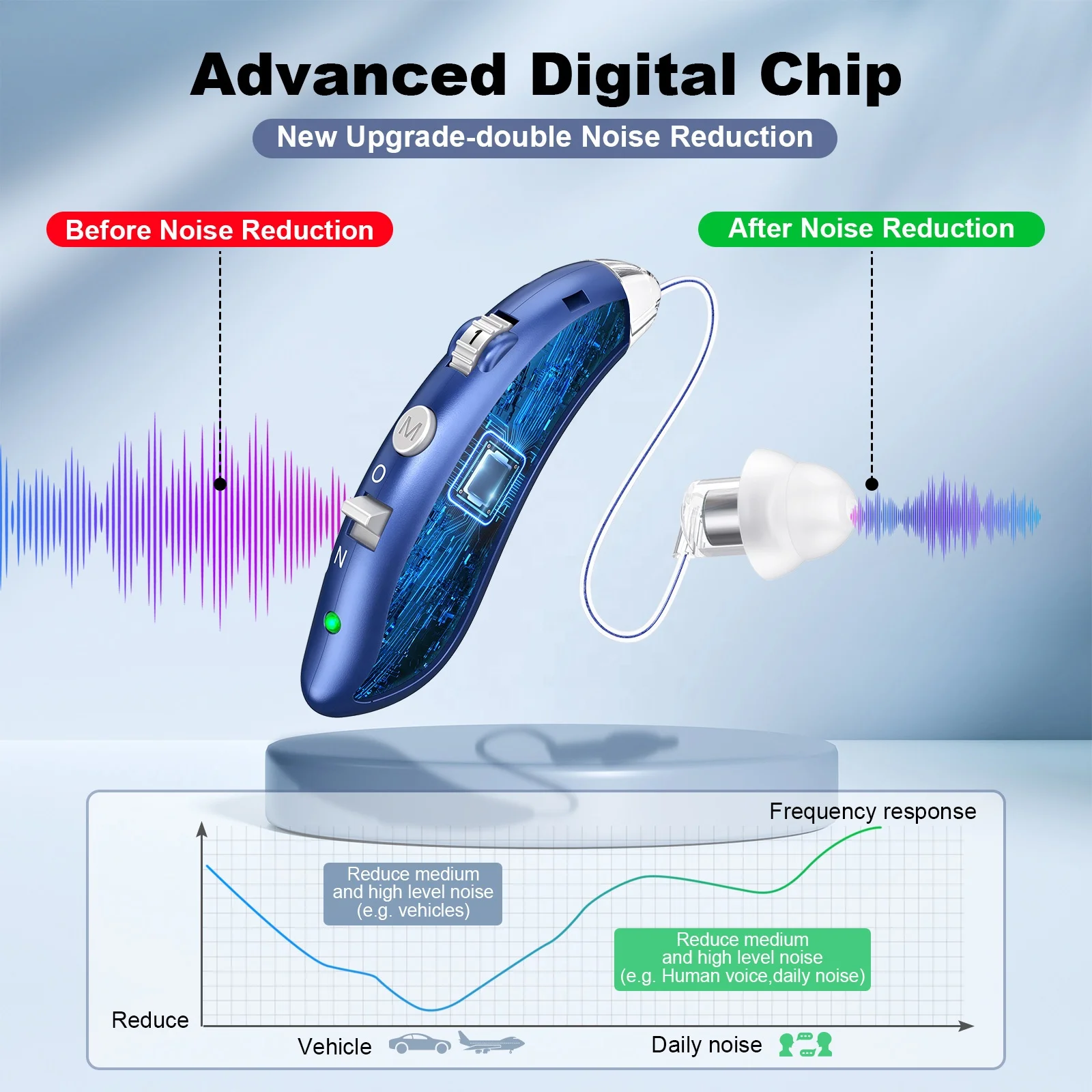 Advanced Digital Chip

New Upgrade-double Noise Reduction

Before Noise Reduction

After Noise Reduction

1

M

O

N

Frequency response

Reduce medium and high level noise (e.g. vehicles)

Reduce medium and high level noise (e.g. Human voice,daily noise)

Reduce

Vehicle

Daily noise